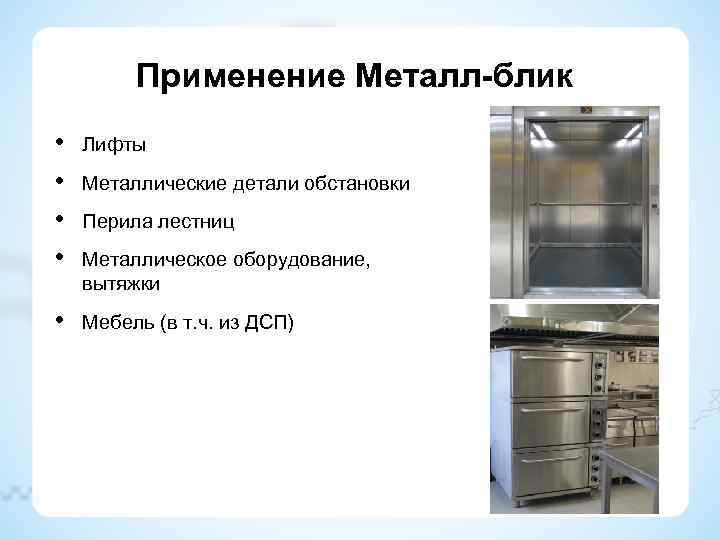 Применение Металл-блик

• Лифты
• Металлические детали обстановки
• Перила лестниц
• Металлическое оборудование, вытяжки
• Мебель (в т.ч. из ДСП)